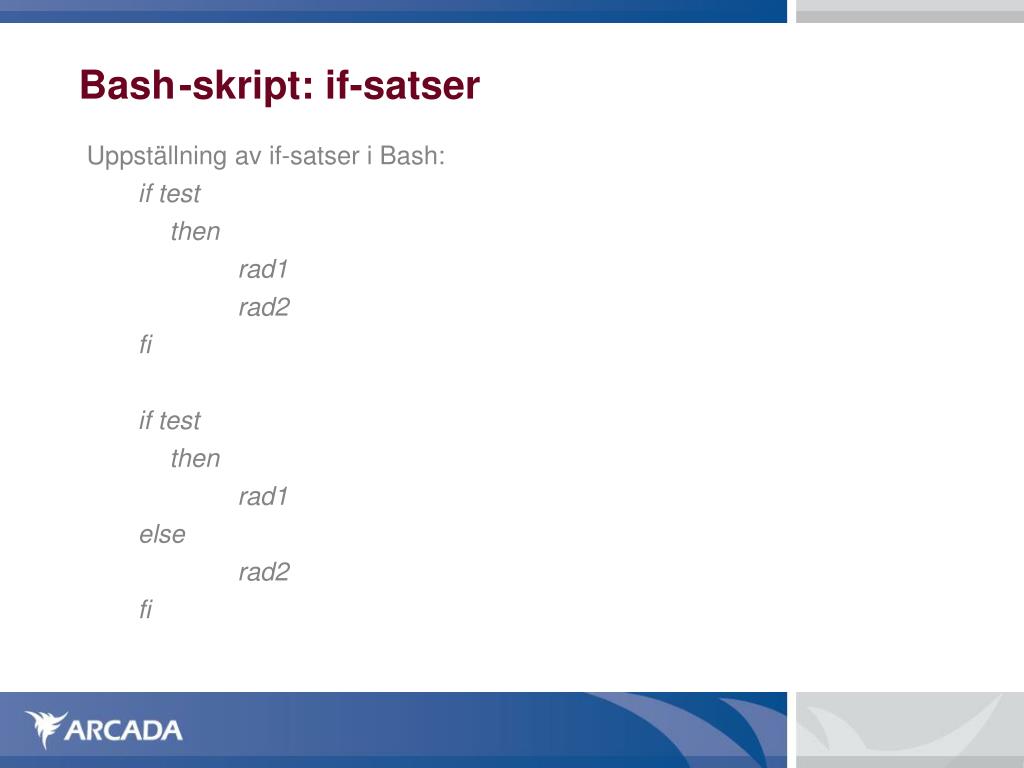 Bash-skript: if-satser

Uppställning av if-satser i Bash:

if test
then
rad1
rad2
fi

if test
then
rad1
else
rad2
fi

ARCADA